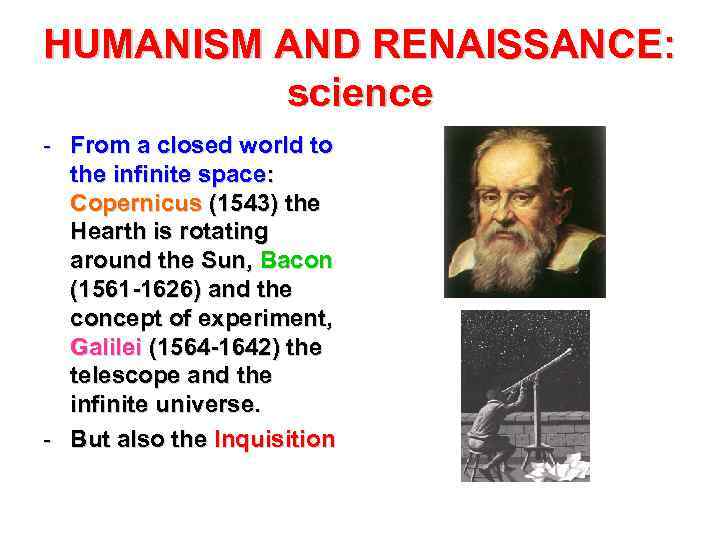 HUMANISM AND RENAISSANCE: science

- From a closed world to the infinite space: Copernicus (1543) the Hearth is rotating around the Sun, Bacon (1561-1626) and the concept of experiment, Galilei (1564-1642) the telescope and the infinite universe.
- But also the Inquisition